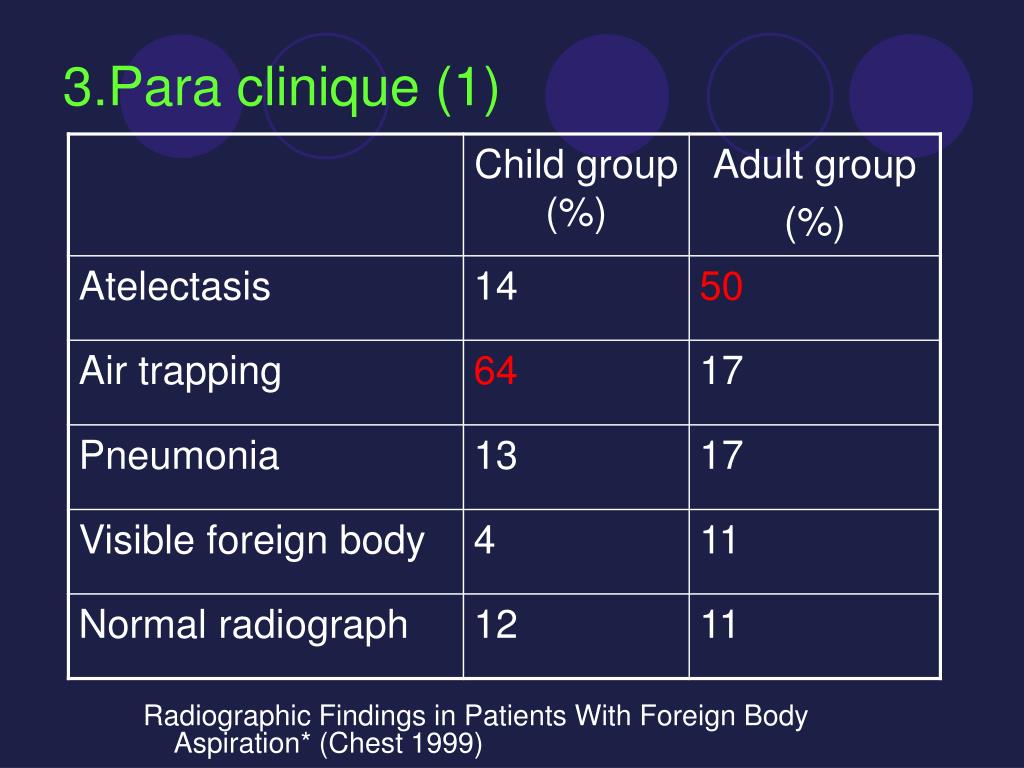 3.Para clinique (1)

| | Child group (%) | Adult group (%) |
|---|---|---|
| Atelectasis | 14 | 50 |
| Air trapping | 64 | 17 |
| Pneumonia | 13 | 17 |
| Visible foreign body | 4 | 11 |
| Normal radiograph | 12 | 11 |

Radiographic Findings in Patients With Foreign Body Aspiration* (Chest 1999)